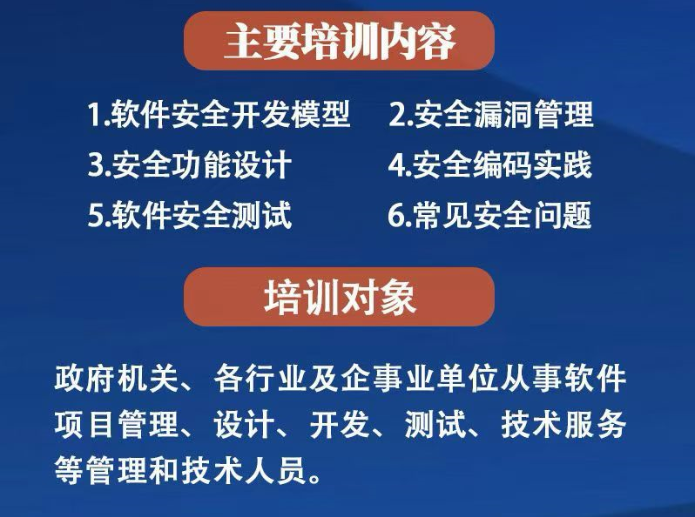 主要培训内容

1.软件安全开发模型
2.安全漏洞管理
3.安全功能设计
4.安全编码实践
5.软件安全测试
6.常见安全问题

培训对象

政府机关、各行业及企事业单位从事软件项目管理、设计、开发、测试、技术服务等管理和技术人员。